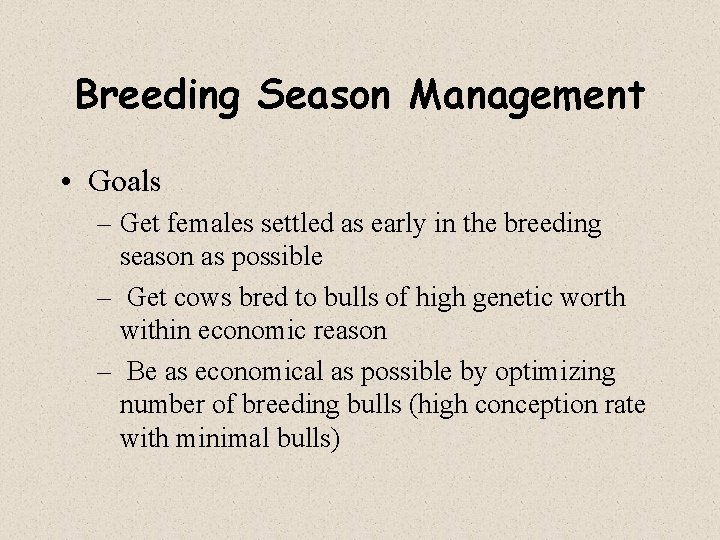 Breeding Season Management

• Goals
– Get females settled as early in the breeding season as possible
– Get cows bred to bulls of high genetic worth within economic reason
– Be as economical as possible by optimizing number of breeding bulls (high conception rate with minimal bulls)